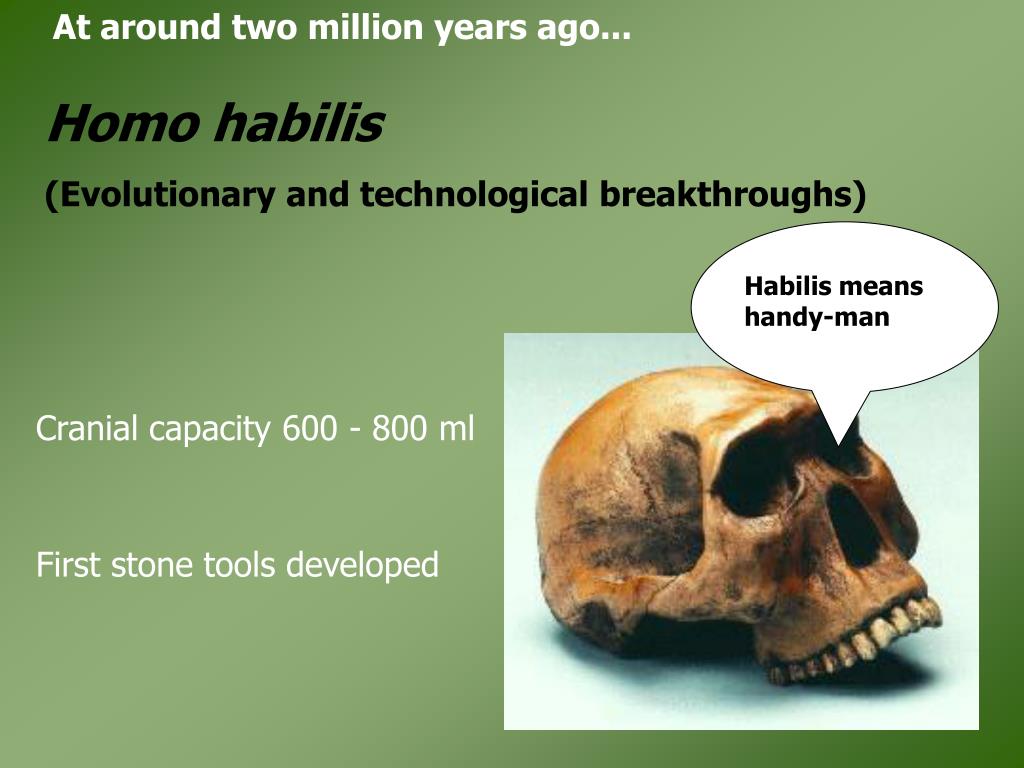 At around two million years ago...

Homo habilis

(Evolutionary and technological breakthroughs)

Habilis means handy-man

Cranial capacity 600 - 800 ml

First stone tools developed